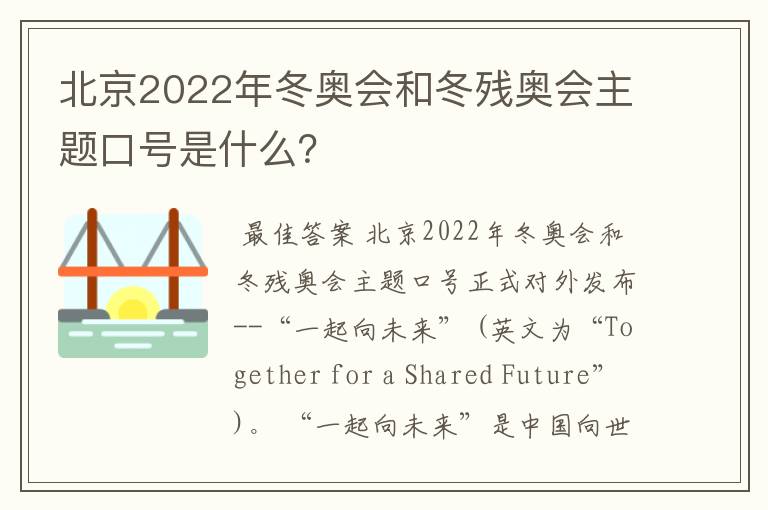 北京2022年冬奥会和冬残奥会主题口号是什么?

最佳答案 北京2022年冬奥会和冬残奥会主题口号正式对外发布--“一起向未来”（英文为“Together for a Shared Future”）。“一起向未来”是中国向世